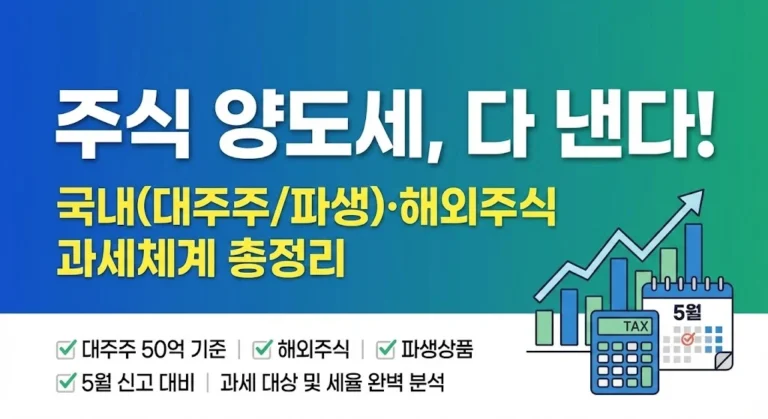 주식 양도세, 다 낸다!

국내(대주주/파생)·해외주식
과세체계 총정리

TAX

5월

대주주 50억 기준 | 해외주식 | 파생상품
5월 신고 대비 | 과세 대상 및 세율 완벽 분석